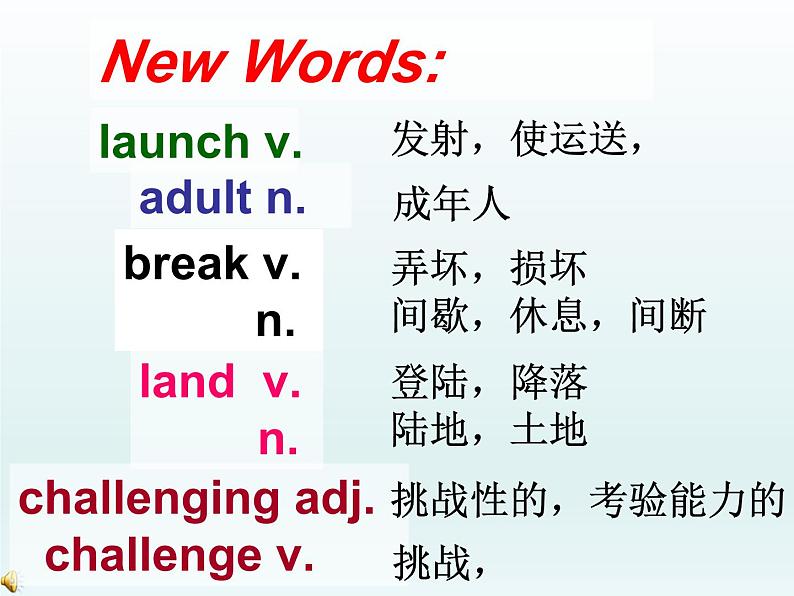 New Words:

launch v. 发射，使运送，

adult n. 成年人

break v. 弄坏，损坏
n. 间歇，休息，间断

land v. 登陆，降落
n. 陆地，土地

challenging adj. 挑战性的，考验能力的

challenge v. 挑战，